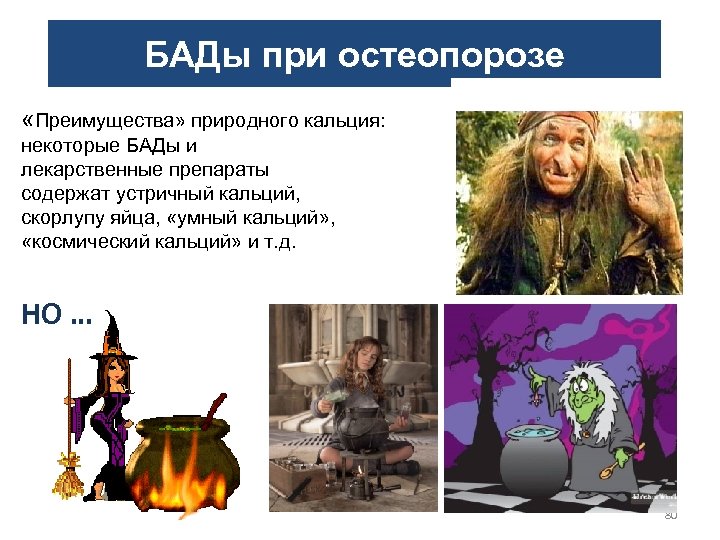 БАДы при остеопорозе

«Преимущества» природного кальция: некоторые БАДы и лекарственные препараты содержат устричный кальций, скорлупу яйца, «умный кальций», «космический кальций» и т.д.

НО ...

80